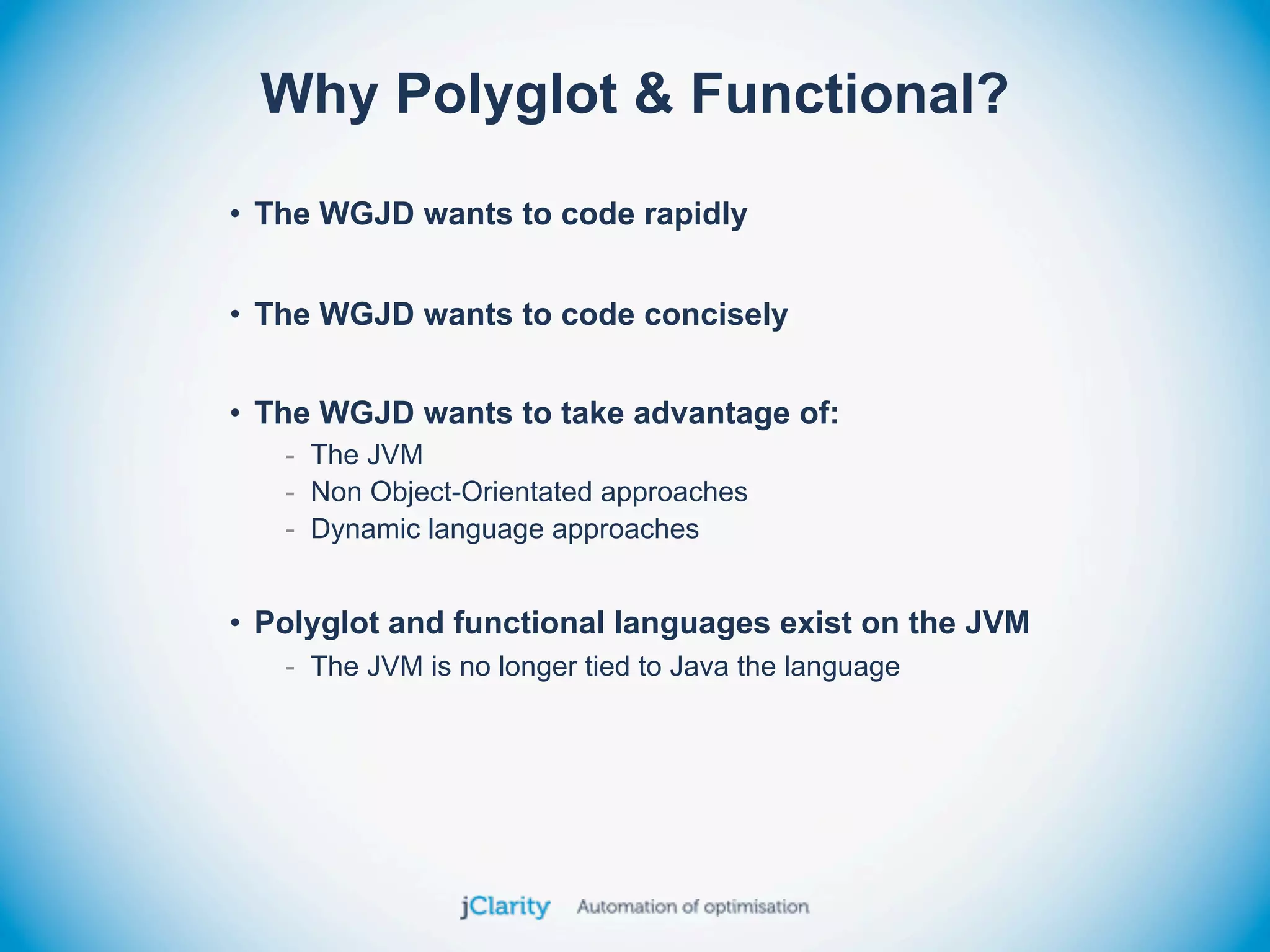 Why Polyglot & Functional?

• The WGJD wants to code rapidly

• The WGJD wants to code concisely

• The WGJD wants to take advantage of:
- The JVM
- Non Object-Orientated approaches
- Dynamic language approaches

• Polyglot and functional languages exist on the JVM
- The JVM is no longer tied to Java the language

jClarity Automation of optimisation